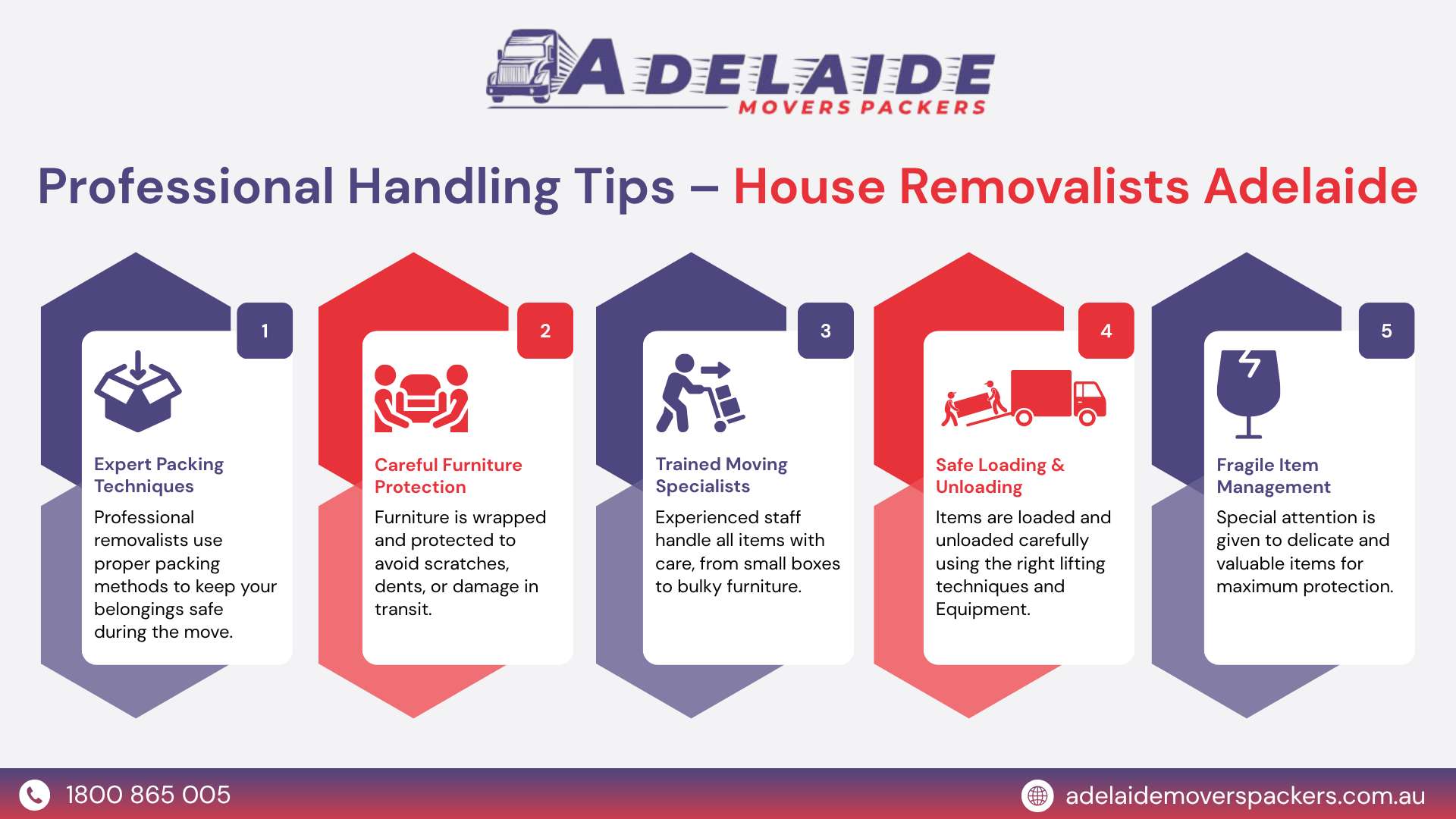 ADELAIDE
MOVERS PACKERS

Professional Handling Tips – House Removalists Adelaide

1
Expert Packing Techniques
Professional removalists use proper packing methods to keep your belongings safe during the move.

2
Careful Furniture Protection
Furniture is wrapped and protected to avoid scratches, dents, or damage in transit.

3
Trained Moving Specialists
Experienced staff handle all items with care, from small boxes to bulky furniture.

4
Safe Loading & Unloading
Items are loaded and unloaded carefully using the right lifting techniques and Equipment.

5
Fragile Item Management
Special attention is given to delicate and valuable items for maximum protection.

1800 865 005
adelaidemoverspackers.com.au